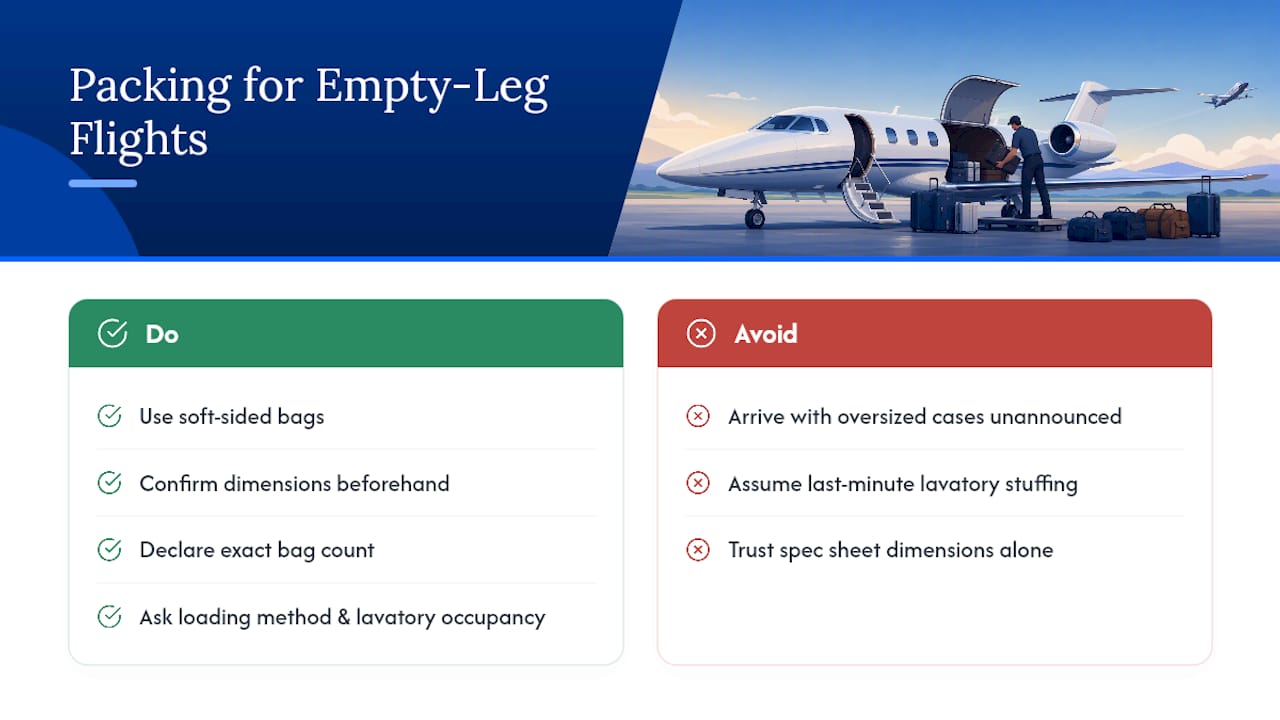 Packing for Empty-Leg Flights

Do

Use soft-sided bags

Confirm dimensions beforehand

Declare exact bag count

Ask loading method & lavatory occupancy

Avoid

Arrive with oversized cases unannounced

Assume last-minute lavatory stuffing

Trust spec sheet dimensions alone